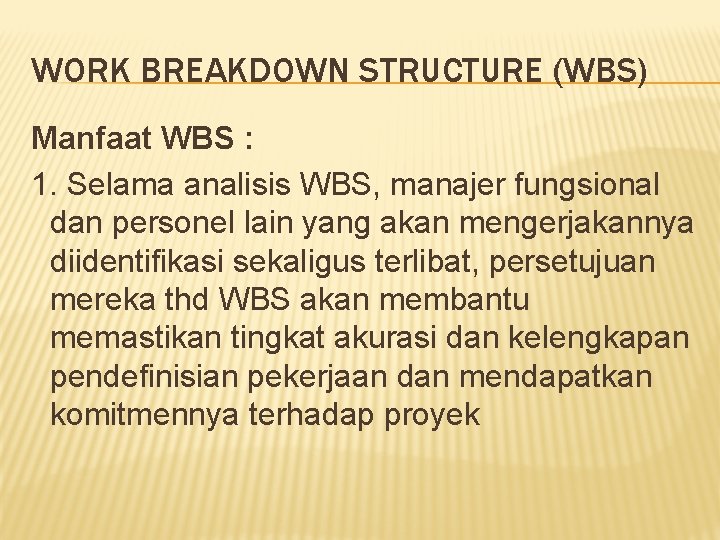 WORK BREAKDOWN STRUCTURE (WBS)

Manfaat WBS :

1. Selama analisis WBS, manajer fungsional dan personel lain yang akan mengerjakannya diidentifikasi sekaligus terlibat, persetujuan mereka thd WBS akan membantu memastikan tingkat akurasi dan kelengkapan pendefinisian pekerjaan dan mendapatkan komitmennya terhadap proyek